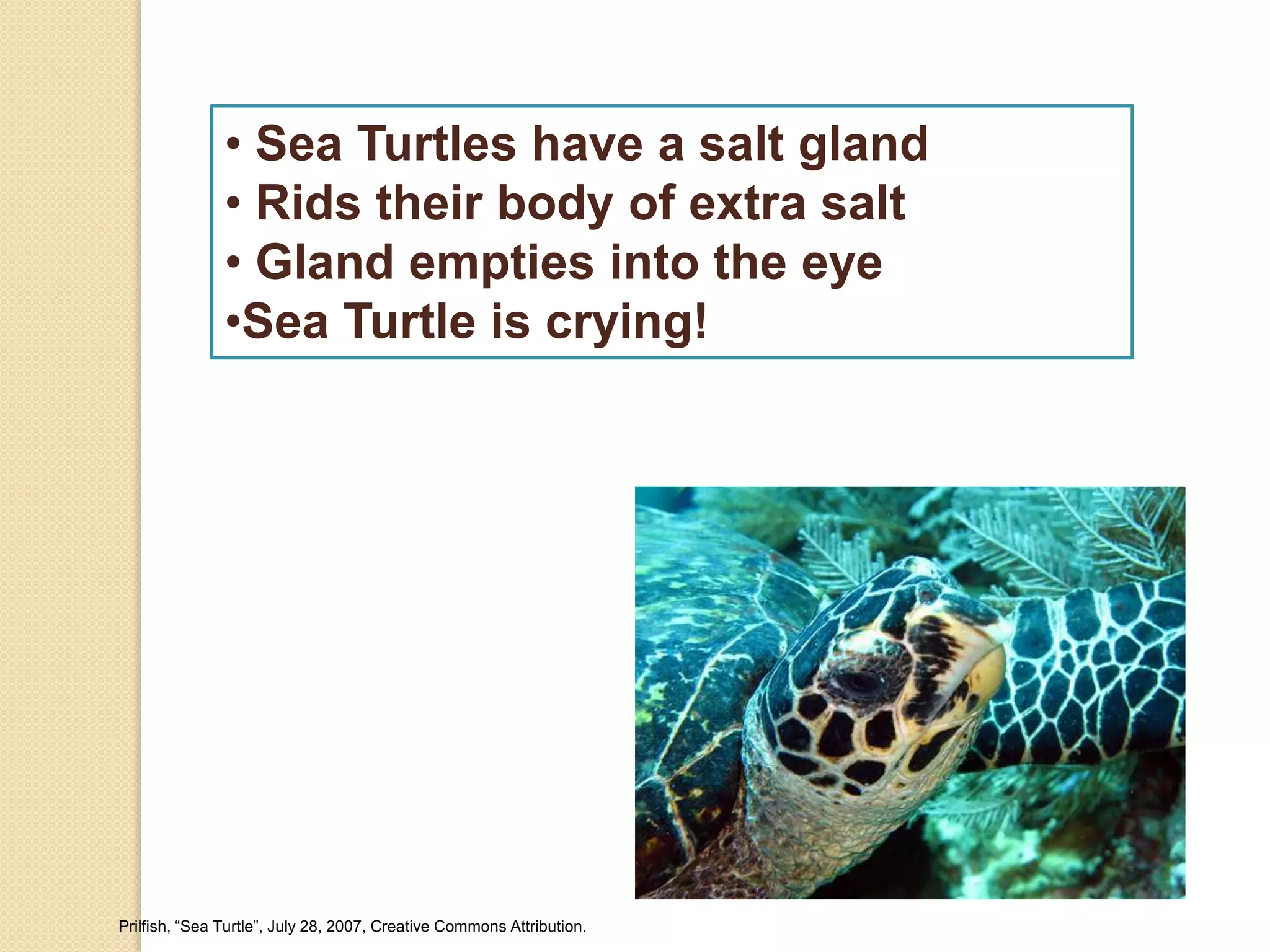 • Sea Turtles have a salt gland
• Rids their body of extra salt
• Gland empties into the eye
•Sea Turtle is crying!

Prilfish, “Sea Turtle”, July 28, 2007, Creative Commons Attribution.